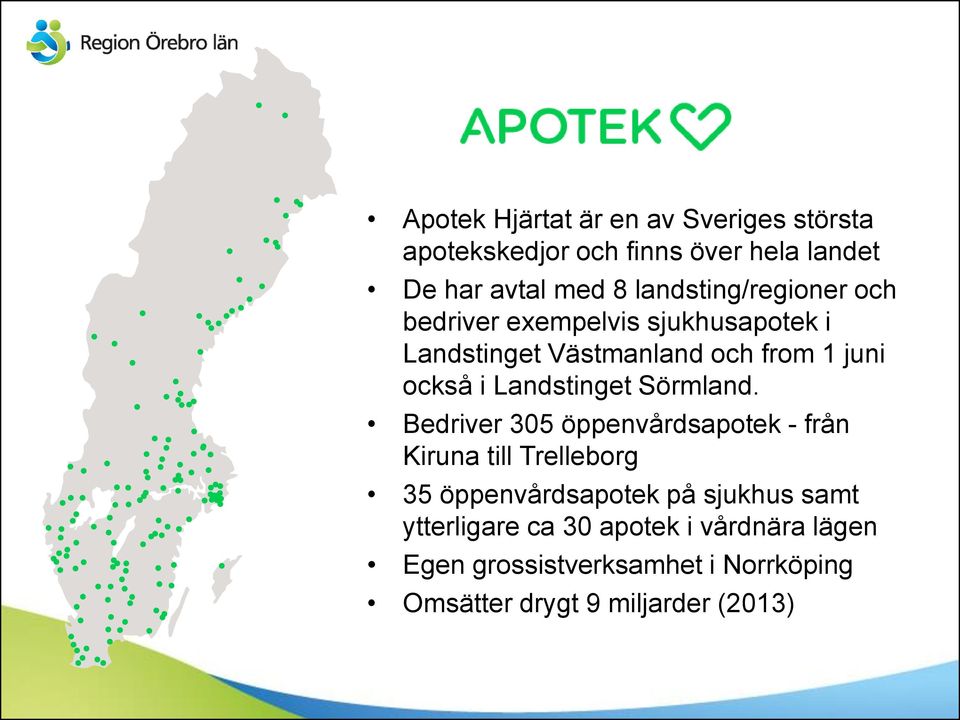 Region Örebro län

APOTEK

• Apotek Hjärtat är en av Sveriges största apotekskedjor och finns över hela landet
• De har avtal med 8 landsting/regioner och bedriver exempelvis sjukhusapotek i Landstinget Västmanland och from 1 juni också i Landstinget Sörmland.
• Bedriver 305 öppenvårdsapotek - från Kiruna till Trelleborg
• 35 öppenvårdsapotek på sjukhus samt ytterligare ca 30 apotek i vårdnära lägen
• Egen grossistverksamhet i Norrköping
• Omsätter drygt 9 miljarder (2013)